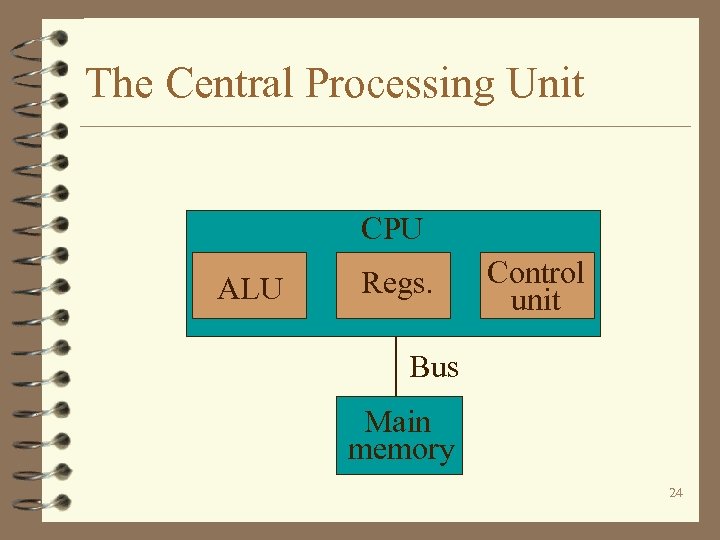 The Central Processing Unit

CPU

ALU

Regs.

Control unit

Bus

Main memory

24